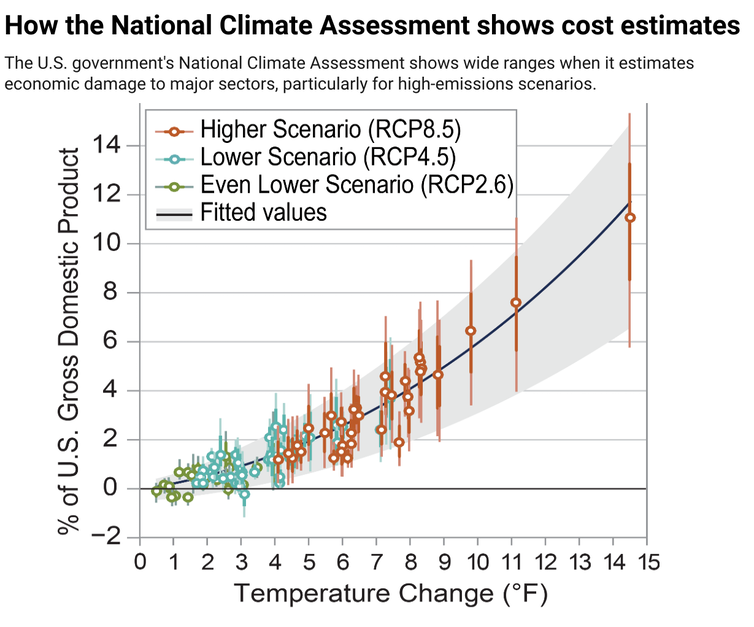 How the National Climate Assessment shows cost estimates

The U.S. government's National Climate Assessment shows wide ranges when it estimates economic damage to major sectors, particularly for high-emissions scenarios.

Higher Scenario (RCP8.5)
Lower Scenario (RCP4.5)
Even Lower Scenario (RCP2.6)
Fitted values

% of U.S. Gross Domestic Product

14
12
10
8
6
4
2
0
−2

0 1 2 3 4 5 6 7 8 9 10 11 12 13 14 15

Temperature Change (°F)